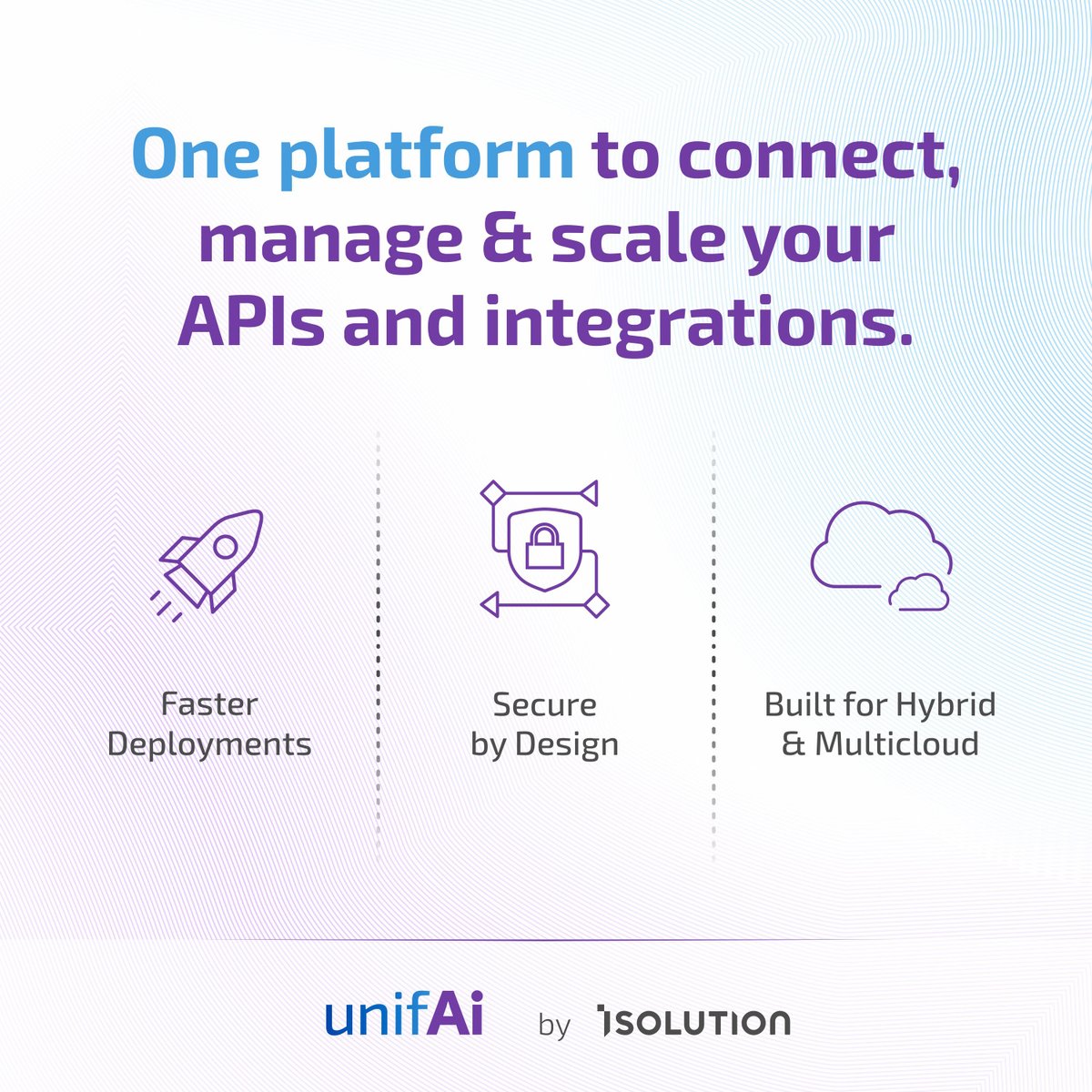 One platform to connect, manage & scale your APIs and integrations.

Faster Deployments

Secure by Design

Built for Hybrid & Multicloud

unifAi by ISOLUTION